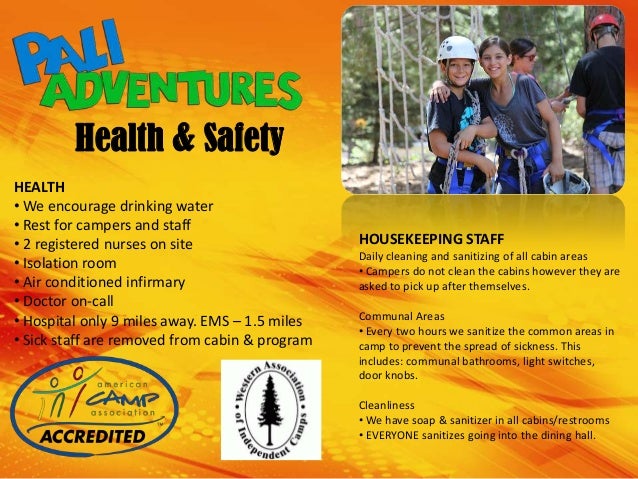 PALI ADVENTURES

Health & Safety

HEALTH
• We encourage drinking water
• Rest for campers and staff
• 2 registered nurses on site
• Isolation room
• Air conditioned infirmary
• Doctor on-call
• Hospital only 9 miles away. EMS – 1.5 miles
• Sick staff are removed from cabin & program

american CAMP association ACCREDITED

Western Association of Independent Camps

HOUSEKEEPING STAFF
Daily cleaning and sanitizing of all cabin areas
• Campers do not clean the cabins however they are asked to pick up after themselves.

Communal Areas
• Every two hours we sanitize the common areas in camp to prevent the spread of sickness. This includes: communal bathrooms, light switches, door knobs.

Cleanliness
• We have soap & sanitizer in all cabins/restrooms
• EVERYONE sanitizes going into the dining hall.